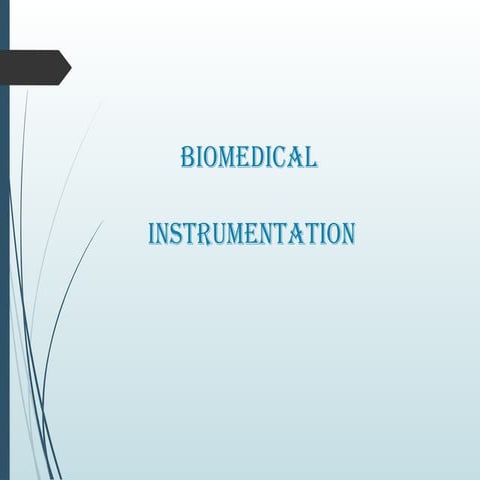 BIOMEDICAL

INSTRUMENTATION